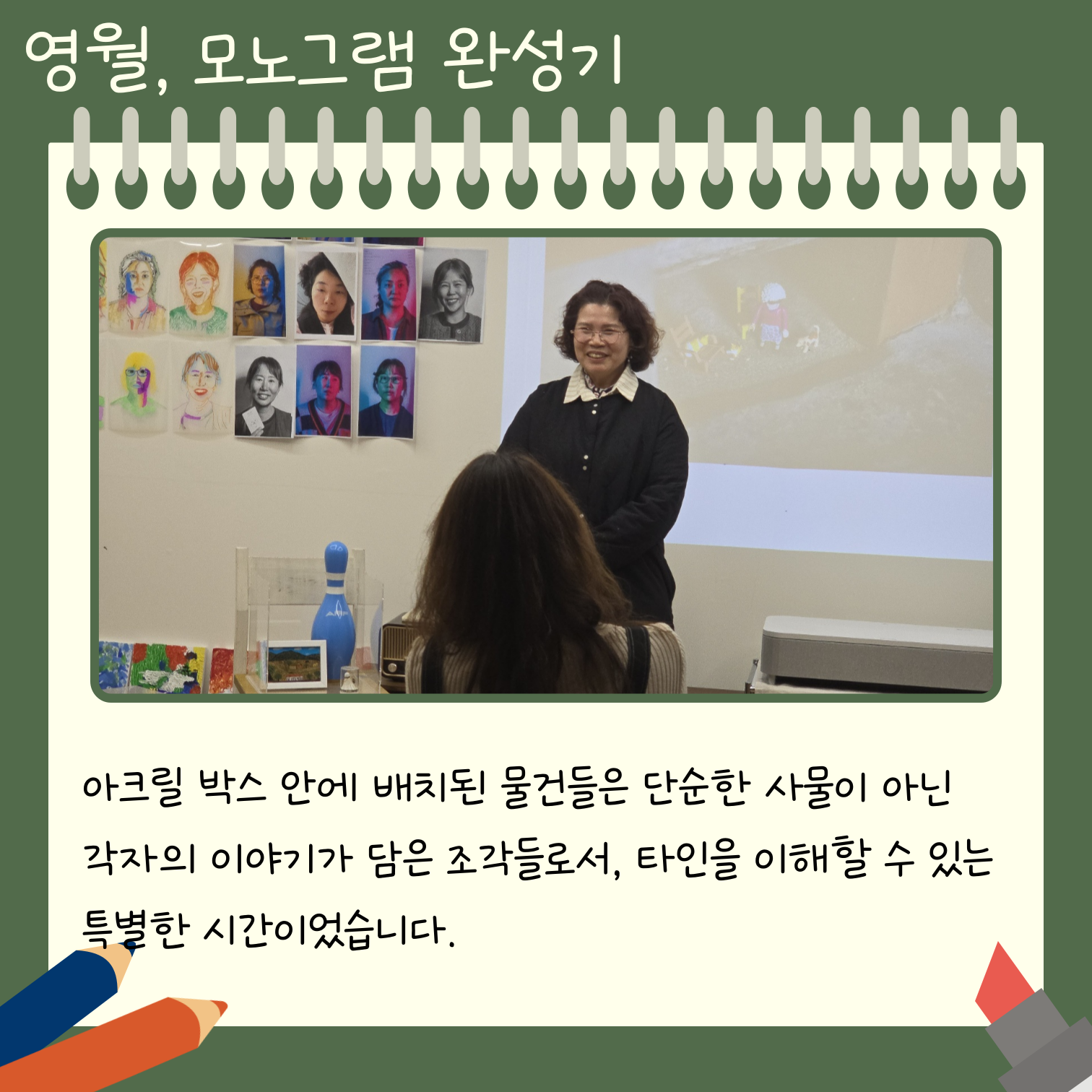 영월, 모노그램 완성기

아크릴 박스 안에 배치된 물건들은 단순한 사물이 아닌 각자의 이야기가 담은 조각들로서, 타인을 이해할 수 있는 특별한 시간이었습니다.